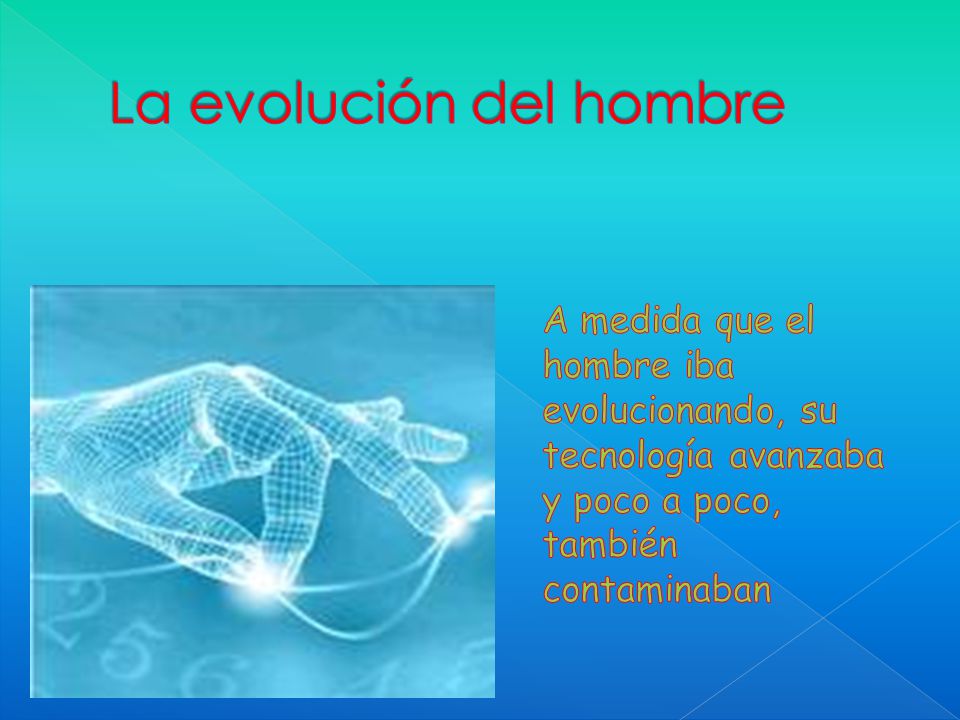 La evolución del hombre

A medida que el hombre iba evolucionando, su tecnología avanzaba y poco a poco, también contaminaban